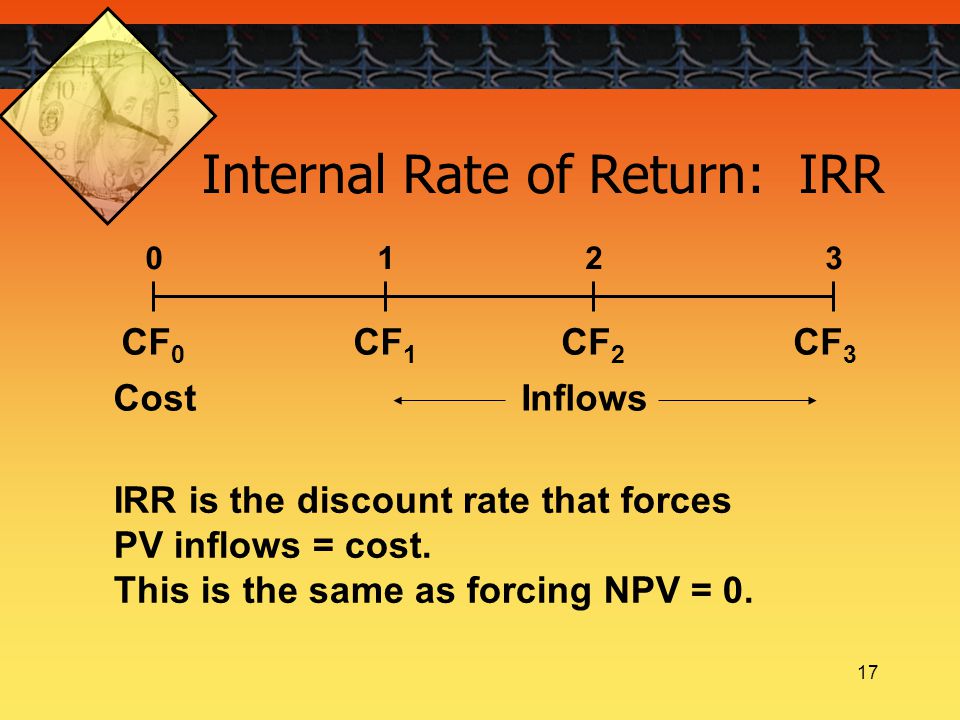 Internal Rate of Return: IRR

0 1 2 3

$CF_0$ $CF_1$ $CF_2$ $CF_3$

Cost Inflows

IRR is the discount rate that forces PV inflows = cost.
This is the same as forcing NPV = 0.

17